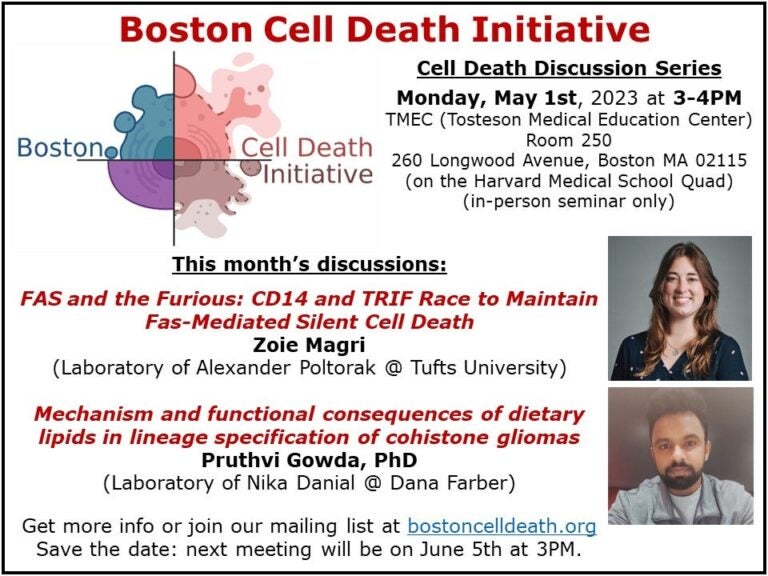 Boston Cell Death Initiative

Boston Cell Death Initiative

Cell Death Discussion Series

Monday, May 1st, 2023 at 3-4PM
TMEC (Tosteson Medical Education Center)
Room 250
260 Longwood Avenue, Boston MA 02115
(on the Harvard Medical School Quad)
(in-person seminar only)

This month's discussions:

FAS and the Furious: CD14 and TRIF Race to Maintain Fas-Mediated Silent Cell Death
Zoie Magri
(Laboratory of Alexander Poltorak @ Tufts University)

Mechanism and functional consequences of dietary lipids in lineage specification of cohistone gliomas
Pruthvi Gowda, PhD
(Laboratory of Nika Danial @ Dana Farber)

Get more info or join our mailing list at bostoncelldeath.org
Save the date: next meeting will be on June 5th at 3PM.